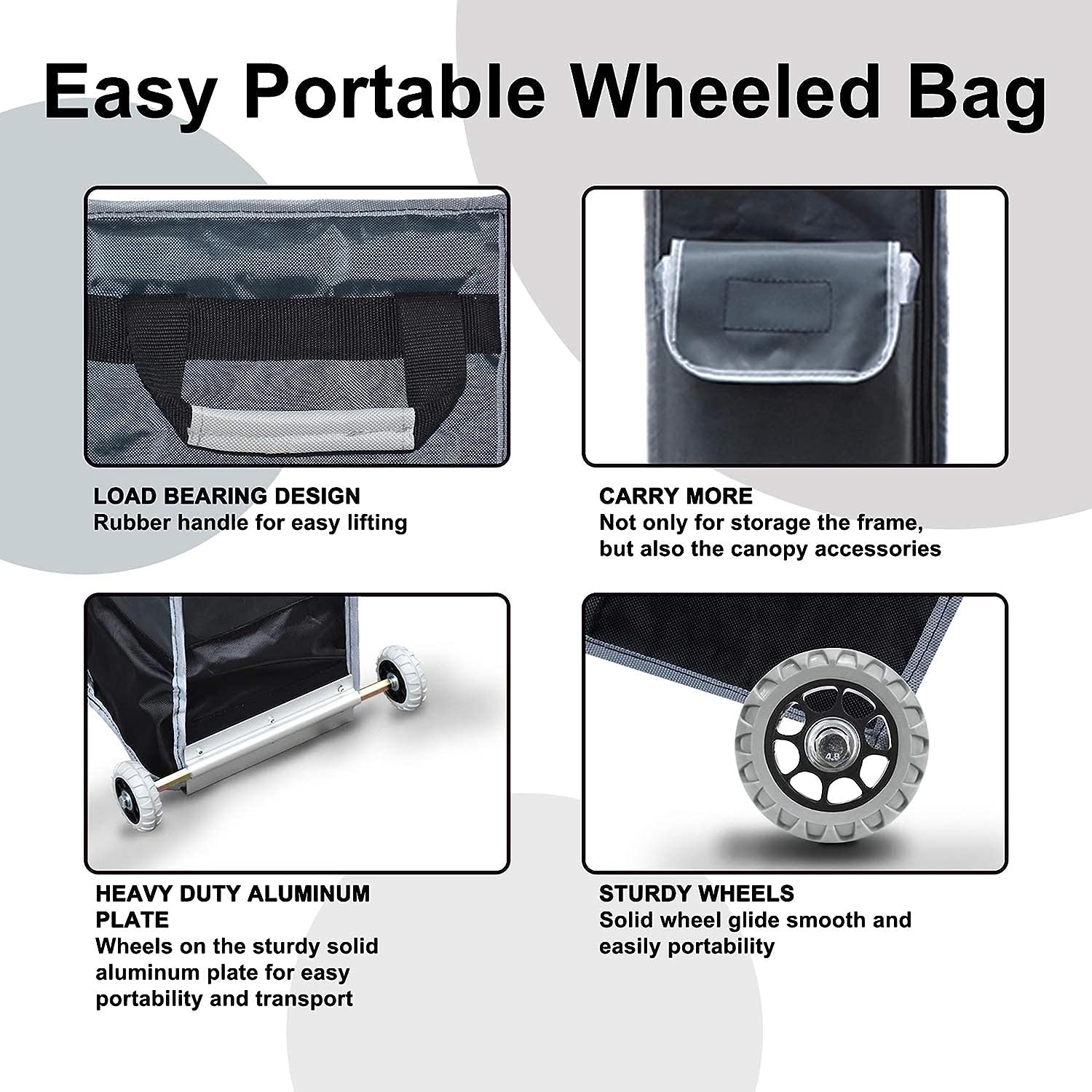 Easy Portable Wheeled Bag

LOAD BEARING DESIGN
Rubber handle for easy lifting

CARRY MORE
Not only for storage the frame, but also the canopy accessories

HEAVY DUTY ALUMINUM PLATE
Wheels on the sturdy solid aluminum plate for easy portability and transport

4.8

STURDY WHEELS
Solid wheel glide smooth and easily portability